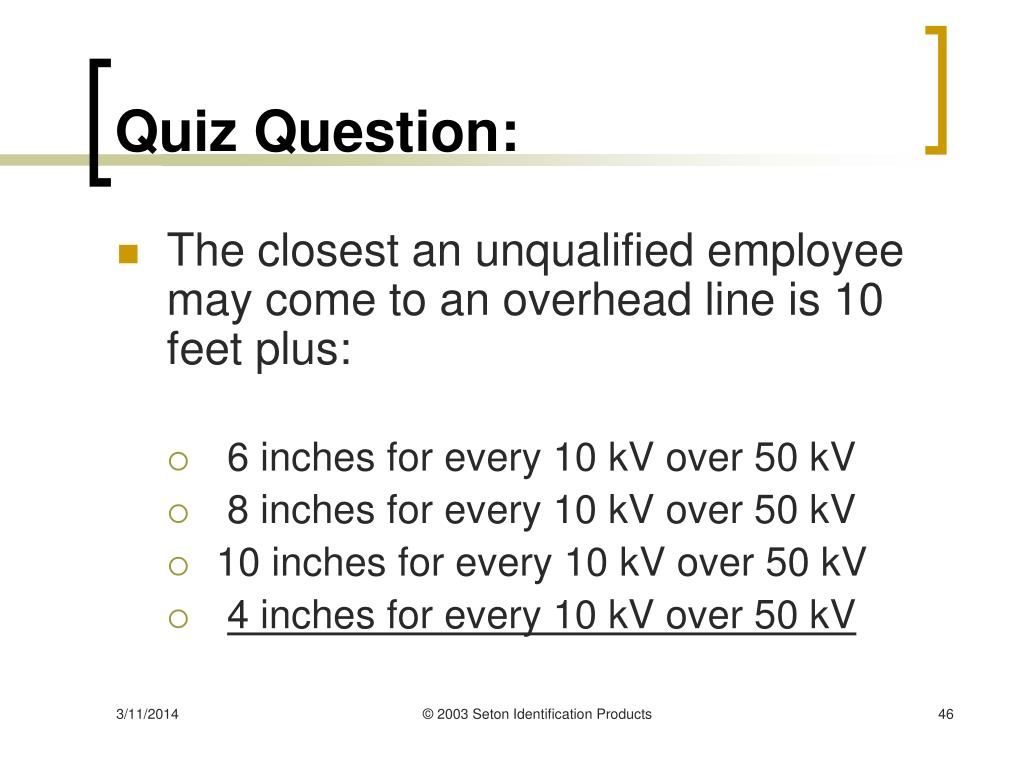 Quiz Question:

The closest an unqualified employee may come to an overhead line is 10 feet plus:

6 inches for every 10 kV over 50 kV
8 inches for every 10 kV over 50 kV
10 inches for every 10 kV over 50 kV
4 inches for every 10 kV over 50 kV

3/11/2014 © 2003 Seton Identification Products 46